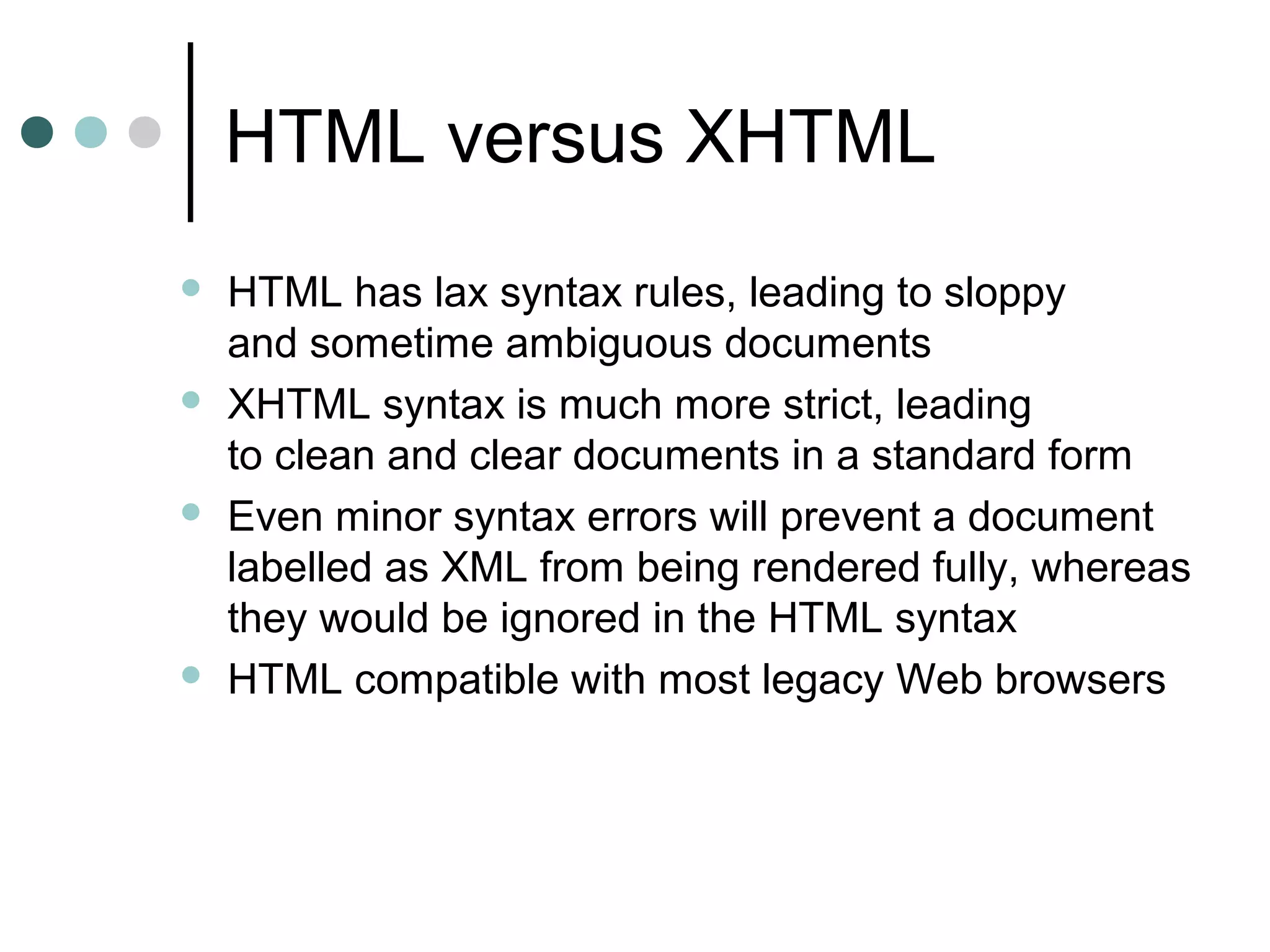 HTML versus XHTML

- HTML has lax syntax rules, leading to sloppy and sometime ambiguous documents
- XHTML syntax is much more strict, leading to clean and clear documents in a standard form
- Even minor syntax errors will prevent a document labelled as XML from being rendered fully, whereas they would be ignored in the HTML syntax
- HTML compatible with most legacy Web browsers